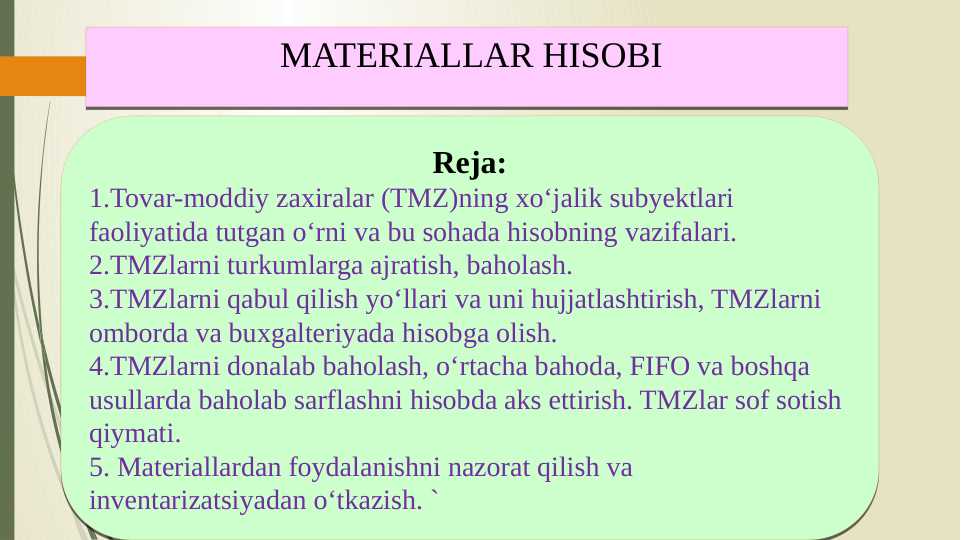 MATERIALLAR HISOBI

Reja:

1.Tovar-moddiy zaxiralar (TMZ)ning xo‘jalik subyektlari faoliyatida tutgan o‘rni va bu sohada hisobning vazifalari.
2.TMZlarni turkumlarga ajratish, baholash.
3.TMZlarni qabul qilish yo‘llari va uni hujjatlashtirish, TMZlarni omborda va buxgalteriyada hisobga olish.
4.TMZlarni donalab baholash, o‘rtacha bahoda, FIFO va boshqa usullarda baholab sarflashni hisobda aks ettirish. TMZlar sof sotish qiymati.
5. Materiallardan foydalanishni nazorat qilish va inventarizatsiyadan o‘tkazish. `